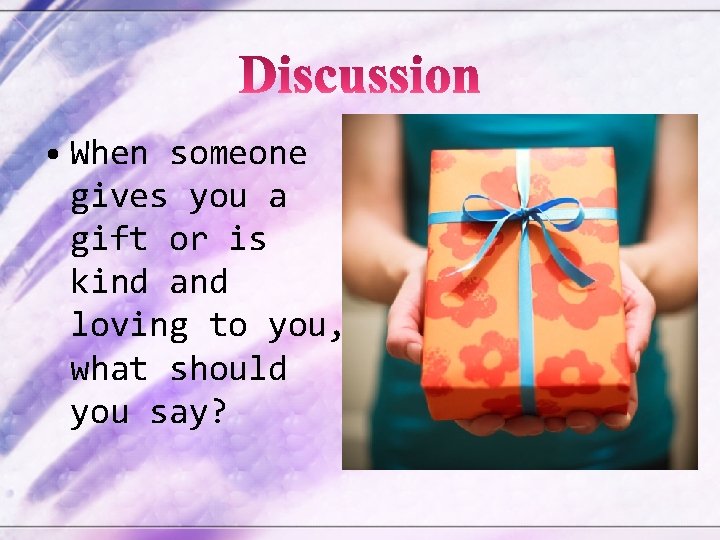 Discussion

• When someone gives you a gift or is kind and loving to you, what should you say?